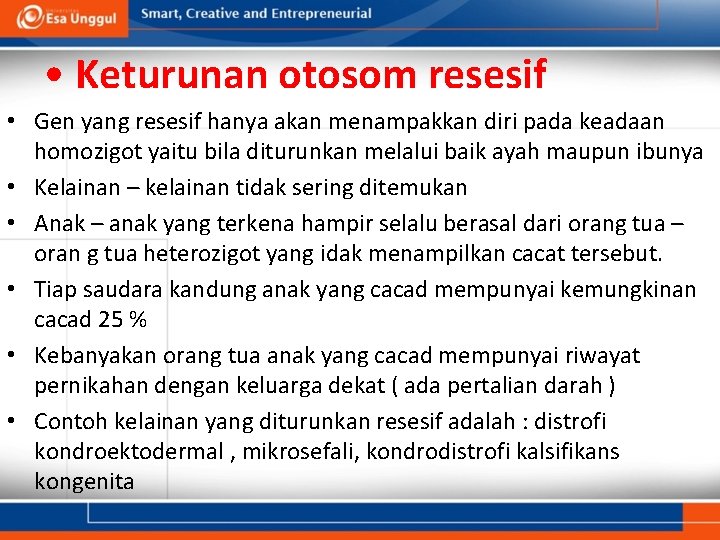 Esa Unggul

Smart, Creative and Entrepreneurial

• Keturunan otosom resesif

• Gen yang resesif hanya akan menampakkan diri pada keadaan homozigot yaitu bila diturunkan melalui baik ayah maupun ibunya

• Kelainan – kelainan tidak sering ditemukan

• Anak – anak yang terkena hampir selalu berasal dari orang tua – oran g tua heterozigot yang idak menampilkan cacat tersebut.

• Tiap saudara kandung anak yang cacad mempunyai kemungkinan cacad 25 %

• Kebanyakan orang tua anak yang cacad mempunyai riwayat pernikahan dengan keluarga dekat ( ada pertalian darah )

• Contoh kelainan yang diturunkan resesif adalah : distrofi kondroektodermal , mikrosefali, kondrodistrofi kalsifikans kongenita